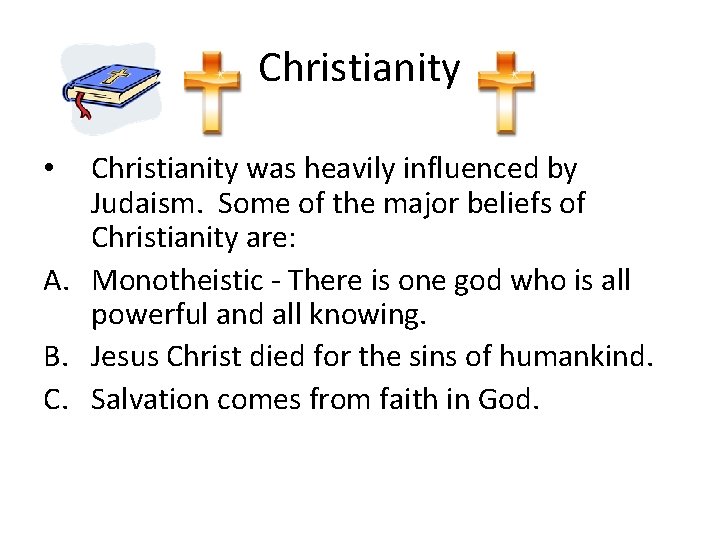 Christianity

• Christianity was heavily influenced by Judaism. Some of the major beliefs of Christianity are:

A. Monotheistic - There is one god who is all powerful and all knowing.

B. Jesus Christ died for the sins of humankind.

C. Salvation comes from faith in God.